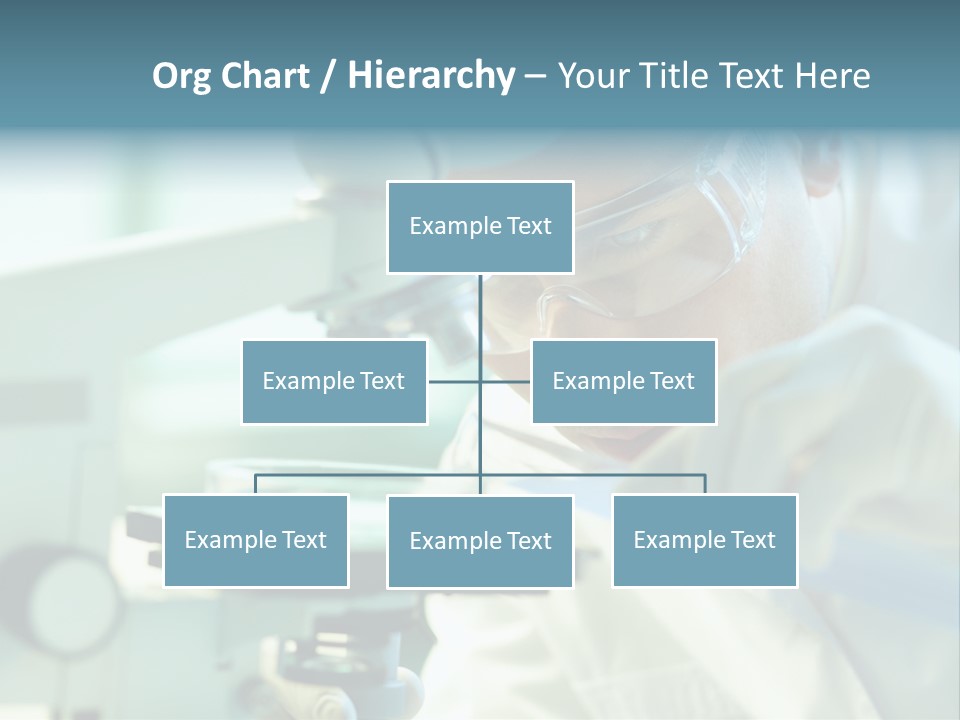 Org Chart / Hierarchy – Your Title Text Here

Example Text

Example Text

Example Text

Example Text

Example Text

Example Text